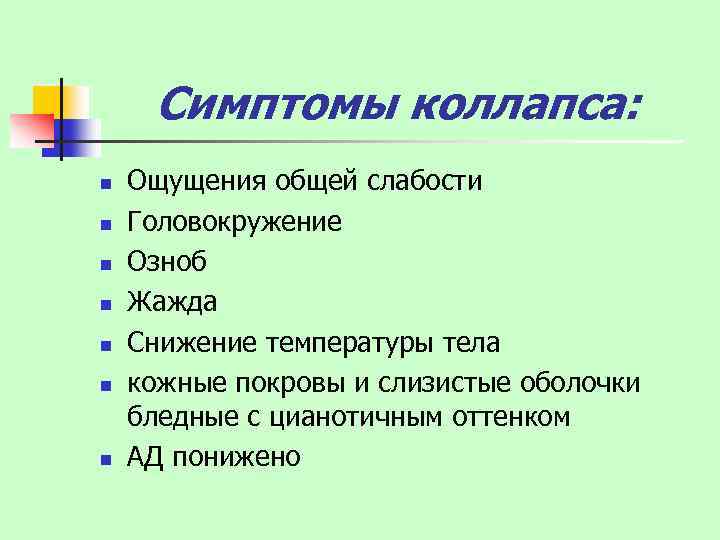 Симптомы коллапса:

- Ощущения общей слабости
- Головокружение
- Озноб
- Жажда
- Снижение температуры тела
- кожные покровы и слизистые оболочки бледные с цианотичным оттенком
- АД понижено